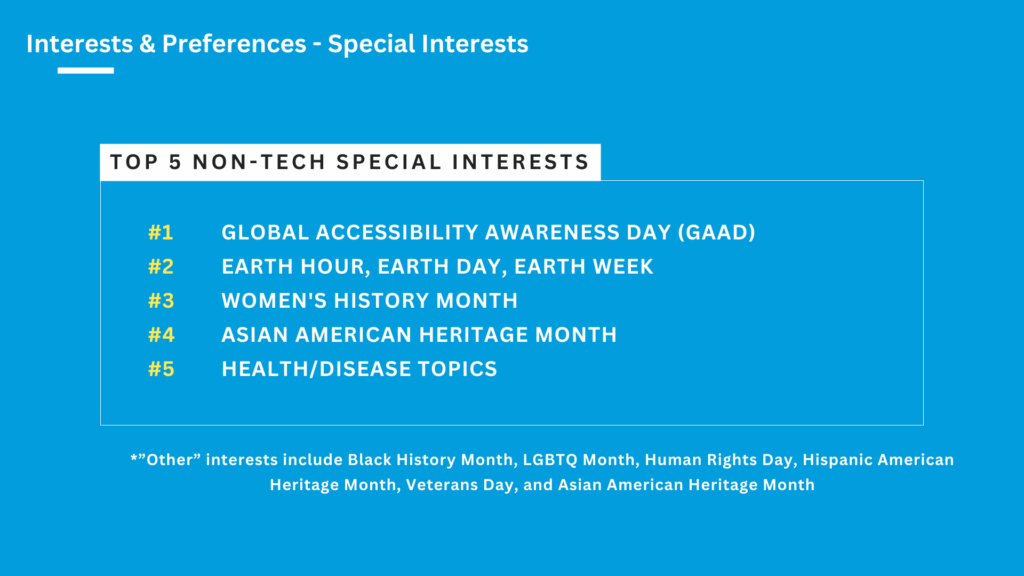 Interests & Preferences - Special Interests

TOP 5 NON-TECH SPECIAL INTERESTS

#1 GLOBAL ACCESSIBILITY AWARENESS DAY (GAAD)
#2 EARTH HOUR, EARTH DAY, EARTH WEEK
#3 WOMEN'S HISTORY MONTH
#4 ASIAN AMERICAN HERITAGE MONTH
#5 HEALTH/DISEASE TOPICS

*"Other" interests include Black History Month, LGBTQ Month, Human Rights Day, Hispanic American Heritage Month, Veterans Day, and Asian American Heritage Month